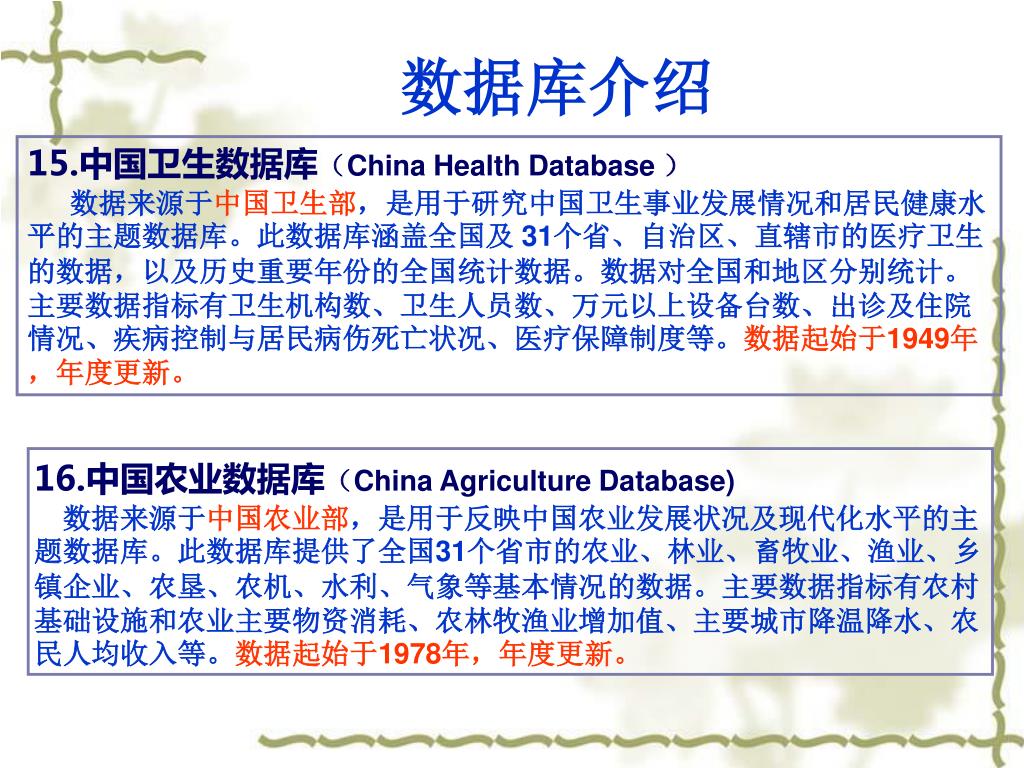 数据库介绍

15.中国卫生数据库（China Health Database ）

数据来源于中国卫生部，是用于研究中国卫生事业发展情况和居民健康水平的主题数据库。此数据库涵盖全国及 31个省、自治区、直辖市的医疗卫生的数据，以及历史重要年份的全国统计数据。数据对全国和地区分别统计。主要数据指标有卫生机构数、卫生人员数、万元以上设备台数、出诊及住院情况、疾病控制与居民病伤死亡状况、医疗保障制度等。数据起始于1949年，年度更新。

16.中国农业数据库（China Agriculture Database)

数据来源于中国农业部，是用于反映中国农业发展状况及现代化水平的主题数据库。此数据库提供了全国31个省市的农业、林业、畜牧业、渔业、乡镇企业、农垦、农机、水利、气象等基本情况的数据。主要数据指标有农村基础设施和农业主要物资消耗、农林牧渔业增加值、主要城市降温降水、农民人均收入等。数据起始于1978年，年度更新。